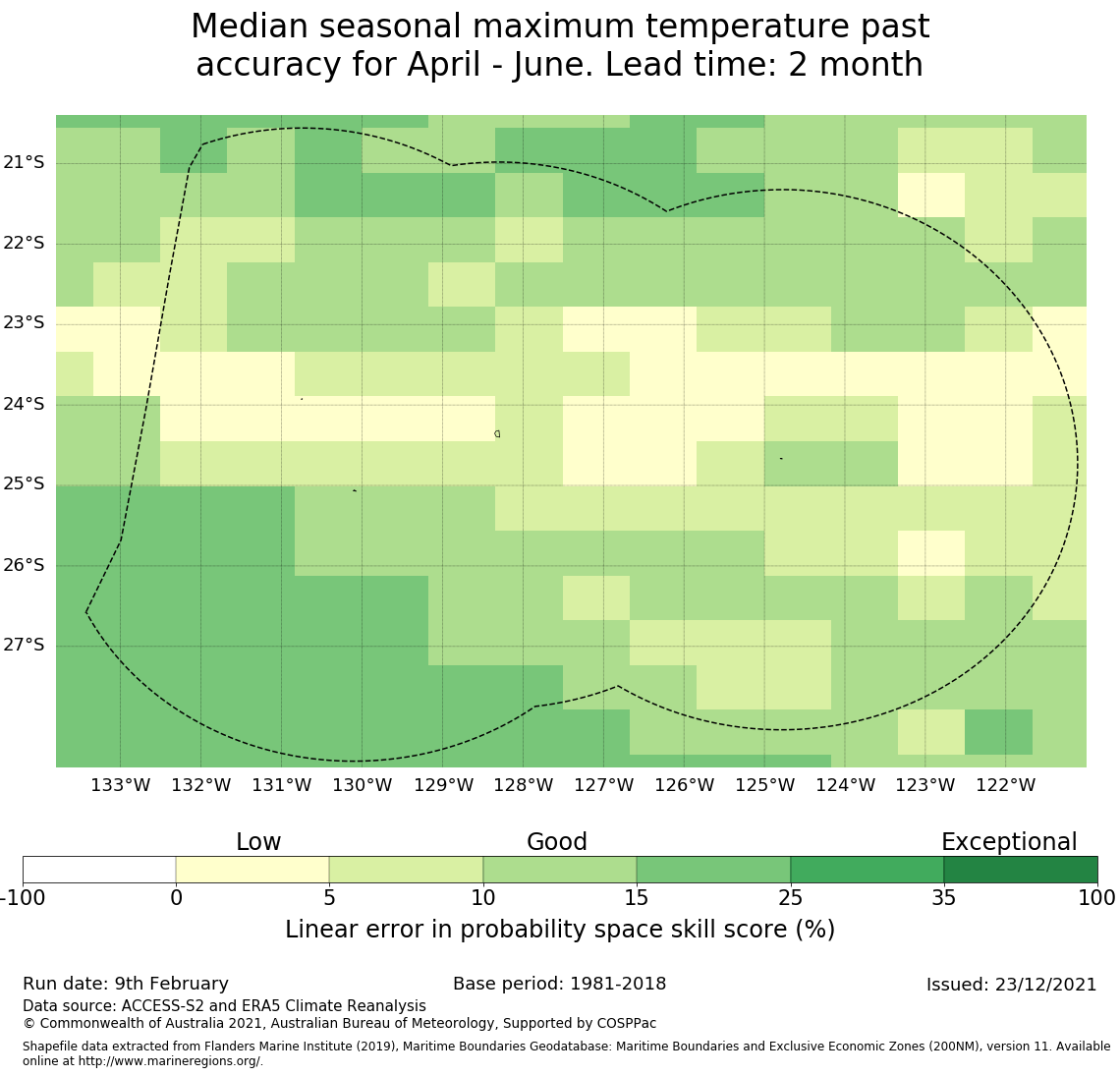 Median seasonal maximum temperature past accuracy for April - June. Lead time: 2 month

21°S
22°S
23°S
24°S
25°S
26°S
27°S

133°W 132°W 131°W 130°W 129°W 128°W 127°W 126°W 125°W 124°W 123°W 122°W

Low Good Exceptional

-100 0 5 10 15 25 35 100

Linear error in probability space skill score (%)

Run date: 9th February
Base period: 1981-2018
Issued: 23/12/2021

Data source: ACCESS-S2 and ERA5 Climate Reanalysis
© Commonwealth of Australia 2021, Australian Bureau of Meteorology, Supported by COSPPac

Shapefile data extracted from Flanders Marine Institute (2019), Maritime Boundaries Geodatabase: Maritime Boundaries and Exclusive Economic Zones (200NM), version 11. Available online at http://www.marineregions.org/.